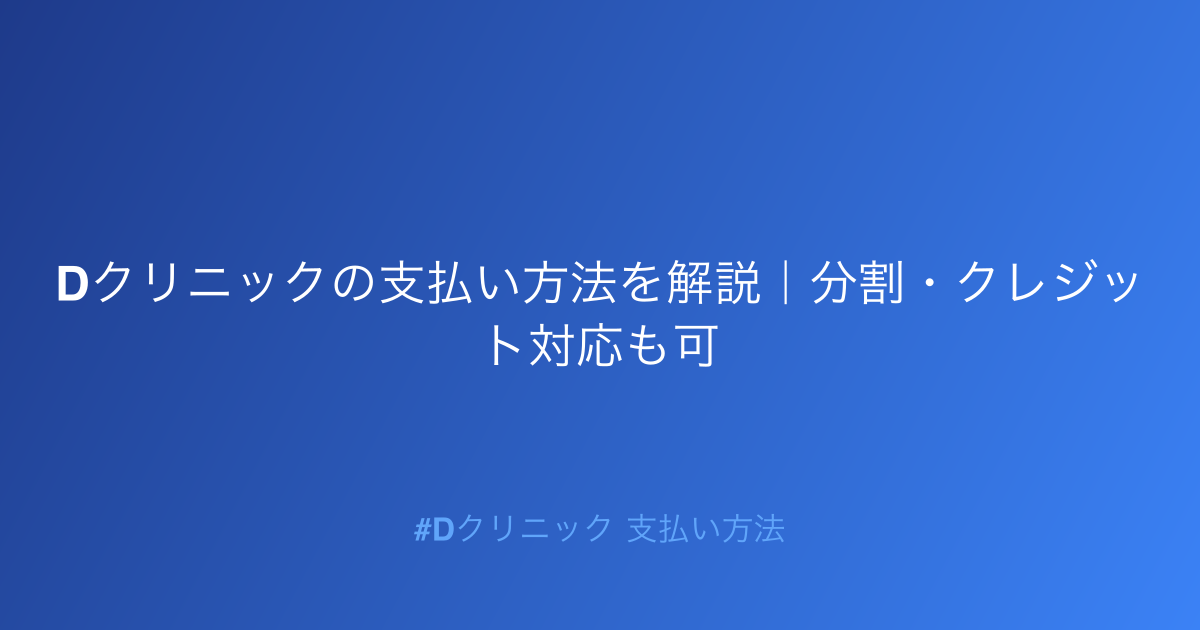 Dクリニックの支払い方法を解説｜分割・クレジット対応も可

#Dクリニック 支払い方法